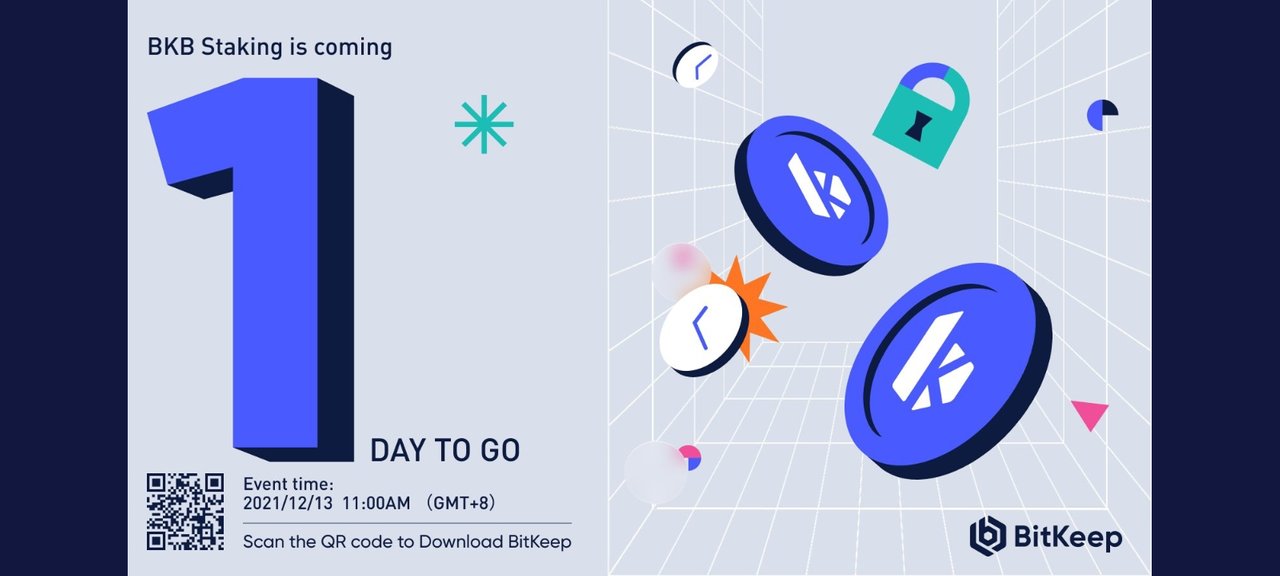 BKB Staking is coming

1

DAY TO GO

Event time:
2021/12/13 11:00AM （GMT+8）

Scan the QR code to Download BitKeep

BitKeep